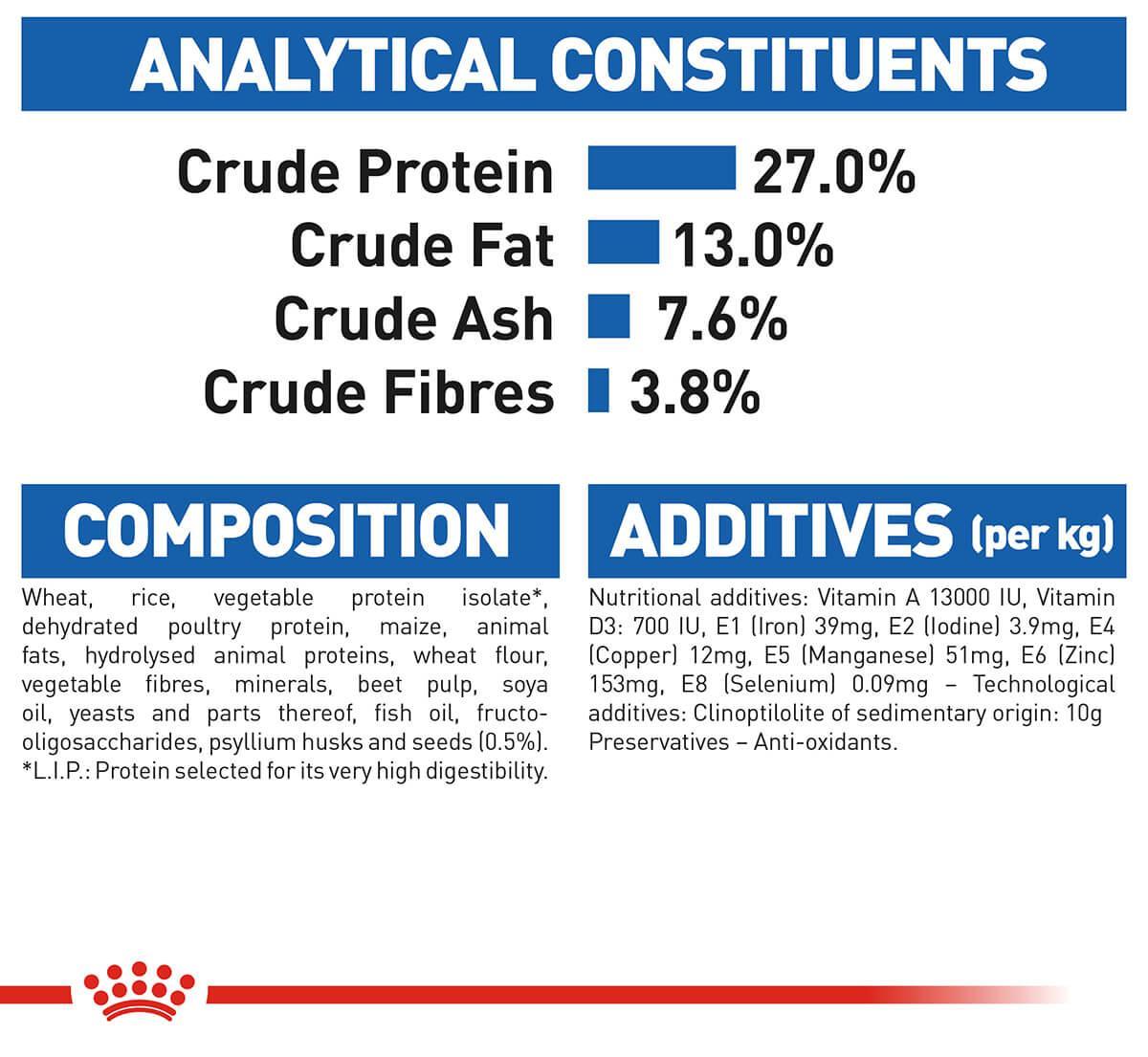 ANALYTICAL CONSTITUENTS

Crude Protein 27.0%
Crude Fat 13.0%
Crude Ash 7.6%
Crude Fibres 3.8%

COMPOSITION

Wheat, rice, vegetable protein isolate*, dehydrated poultry protein, maize, animal fats, hydrolysed animal proteins, wheat flour, vegetable fibres, minerals, beet pulp, soya oil, yeasts and parts thereof, fish oil, fructo-oligosaccharides, psyllium husks and seeds (0.5%). *L.I.P.: Protein selected for its very high digestibility.

ADDITIVES (per kg)

Nutritional additives: Vitamin A 13000 IU, Vitamin D3: 700 IU, E1 (Iron) 39mg, E2 (Iodine) 3.9mg, E4 (Copper) 12mg, E5 (Manganese) 51mg, E6 (Zinc) 153mg, E8 (Selenium) 0.09mg – Technological additives: Clinoptilolite of sedimentary origin: 10g Preservatives – Anti-oxidants.